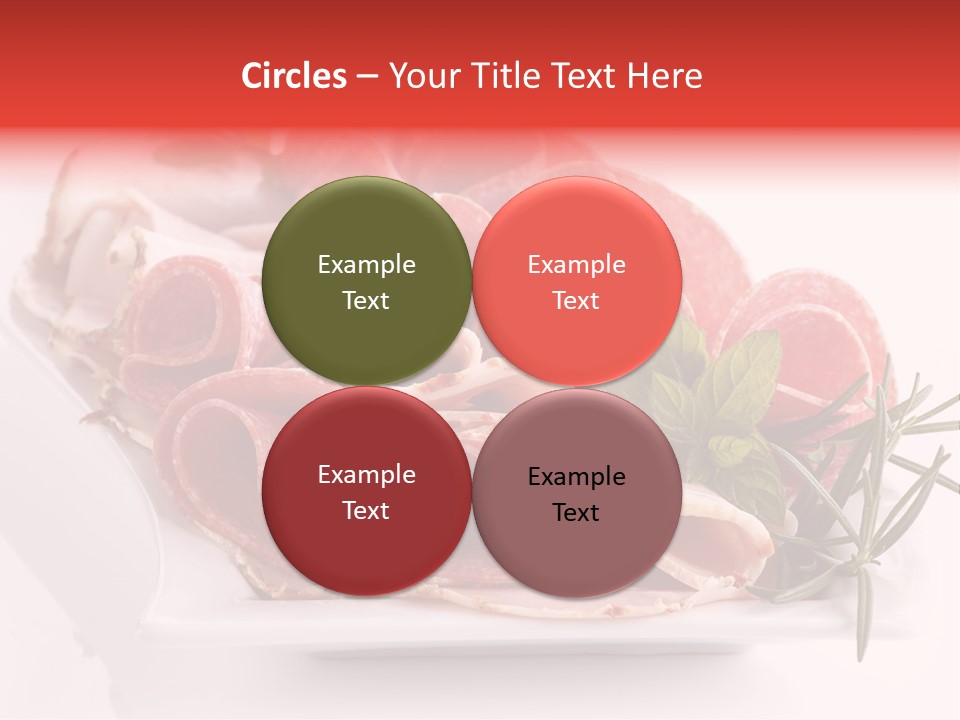 Circles – Your Title Text Here

Example Text

Example Text

Example Text

Example Text